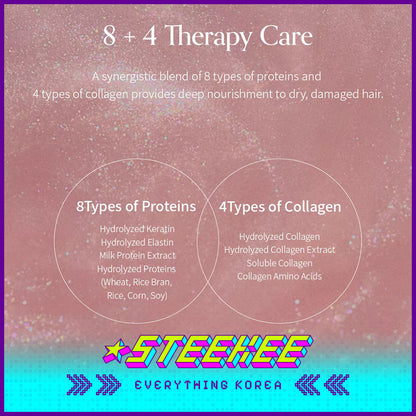 8 + 4 Therapy Care

A synergistic blend of 8 types of proteins and 4 types of collagen provides deep nourishment to dry, damaged hair.

8Types of Proteins

Hydrolyzed Keratin
Hydrolyzed Elastin
Milk Protein Extract
Hydrolyzed Proteins (Wheat, Rice Bran, Rice, Corn, Soy)

4Types of Collagen

Hydrolyzed Collagen
Hydrolyzed Collagen Extract
Soluble Collagen
Collagen Amino Acids

STEEKEE

EVERYTHING KOREA